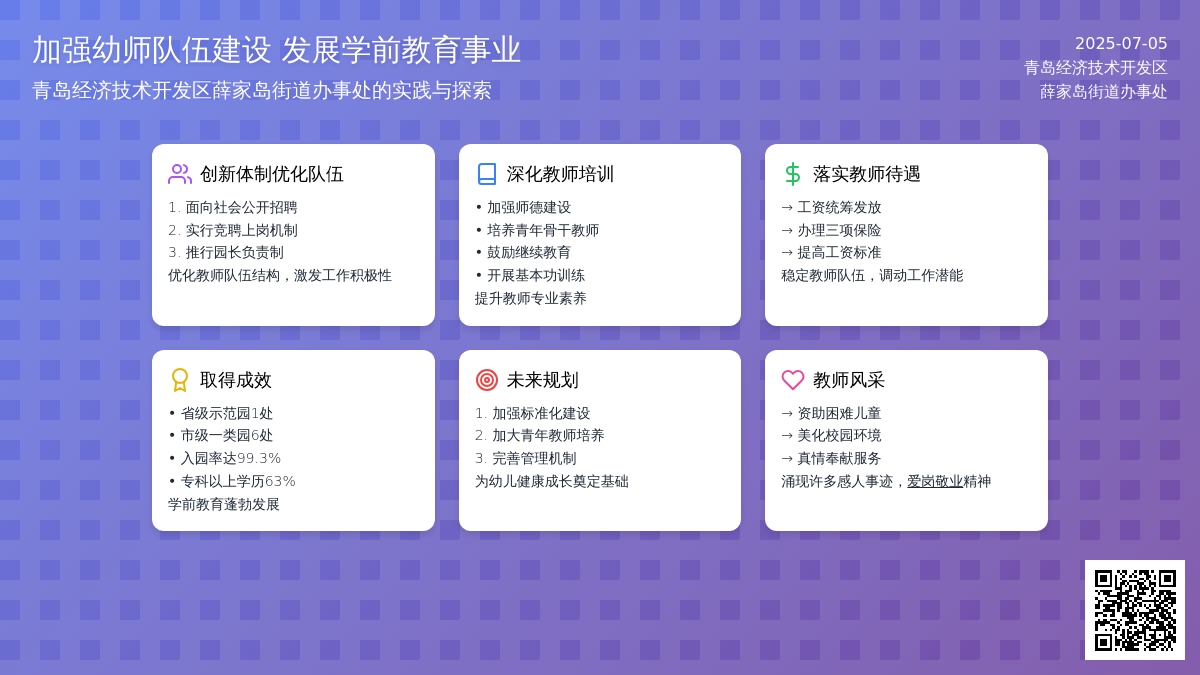 加强幼师队伍建设 发展学前教育事业
青岛经济技术开发区薛家岛街道办事处的实践与探索

2025-07-05
青岛经济技术开发区
薛家岛街道办事处

创新体制优化队伍
1. 面向社会公开招聘
2. 实行竞聘上岗机制
3. 推行园长负责制
优化教师队伍结构，激发工作积极性

深化教师培训
• 加强师德建设
• 培养青年骨干教师
• 鼓励继续教育
• 开展基本功训练
提升教师专业素养

落实教师待遇
→ 工资统筹发放
→ 办理三项保险
→ 提高工资标准
稳定教师队伍，调动工作潜能

取得成效
• 省级示范园1处
• 市级一类园6处
• 入园率达99.3%
• 专科以上学历63%
学前教育蓬勃发展

未来规划
1. 加强标准化建设
2. 加大青年教师培养
3. 完善管理机制
为幼儿健康成长奠定基础

教师风采
→ 资助困难儿童
→ 美化校园环境
→ 真情奉献服务
涌现许多感人事迹，爱岗敬业精神